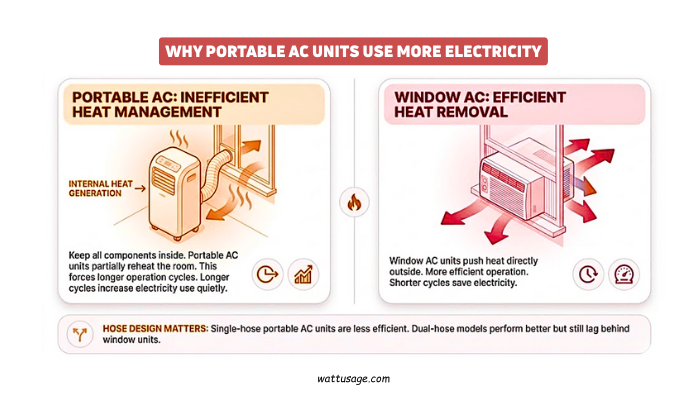 WHY PORTABLE AC UNITS USE MORE ELECTRICITY

PORTABLE AC: INEFFICIENT HEAT MANAGEMENT

INTERNAL HEAT GENERATION

Keep all components inside. Portable AC units partially reheat the room. This forces longer operation cycles. Longer cycles increase electricity use quietly.

WINDOW AC: EFFICIENT HEAT REMOVAL

Window AC units push heat directly outside. More efficient operation. Shorter cycles save electricity.

HOSE DESIGN MATTERS: Single-hose portable AC units are less efficient. Dual-hose models perform better but still lag behind window units.

wattusage.com